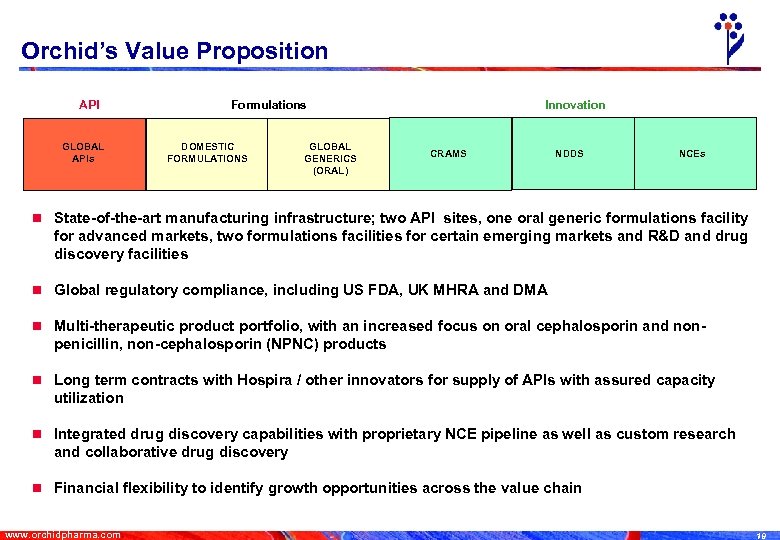 Orchid's Value Proposition

API

Formulations

Innovation

GLOBAL APIs

DOMESTIC FORMULATIONS

GLOBAL GENERICS (ORAL)

CRAMS

NDDS

NCEs

State-of-the-art manufacturing infrastructure; two API sites, one oral generic formulations facility for advanced markets, two formulations facilities for certain emerging markets and R&D and drug discovery facilities

Global regulatory compliance, including US FDA, UK MHRA and DMA

Multi-therapeutic product portfolio, with an increased focus on oral cephalosporin and non-penicillin, non-cephalosporin (NPNC) products

Long term contracts with Hospira / other innovators for supply of APIs with assured capacity utilization

Integrated drug discovery capabilities with proprietary NCE pipeline as well as custom research and collaborative drug discovery

Financial flexibility to identify growth opportunities across the value chain

www.orchidpharma.com

19